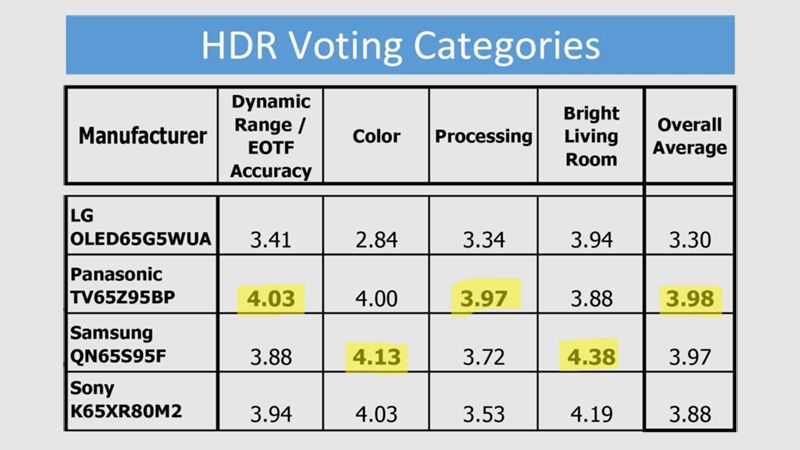 HDR Voting Categories

| Manufacturer | Dynamic Range / EOTF Accuracy | Color | Processing | Bright Living Room | Overall Average |
|---|---|---|---|---|---|
| LG OLED65G5WUA | 3.41 | 2.84 | 3.34 | 3.94 | 3.30 |
| Panasonic TV65Z95BP | 4.03 | 4.00 | 3.97 | 3.88 | 3.98 |
| Samsung QN65S95F | 3.88 | 4.13 | 3.72 | 4.38 | 3.97 |
| Sony K65XR80M2 | 3.94 | 4.03 | 3.53 | 4.19 | 3.88 |